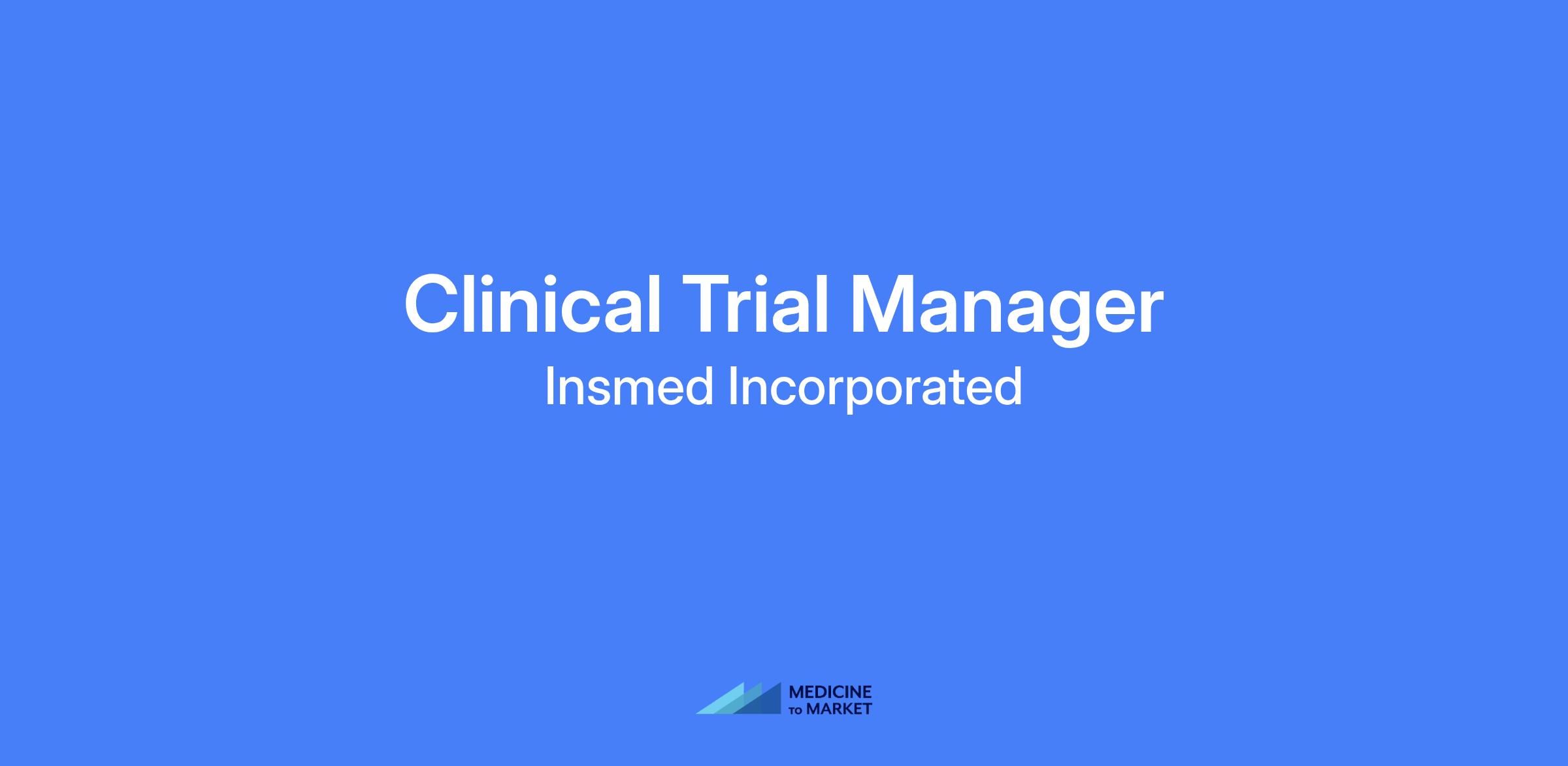 Clinical Trial Manager

Insmed Incorporated

MEDICINE TO MARKET